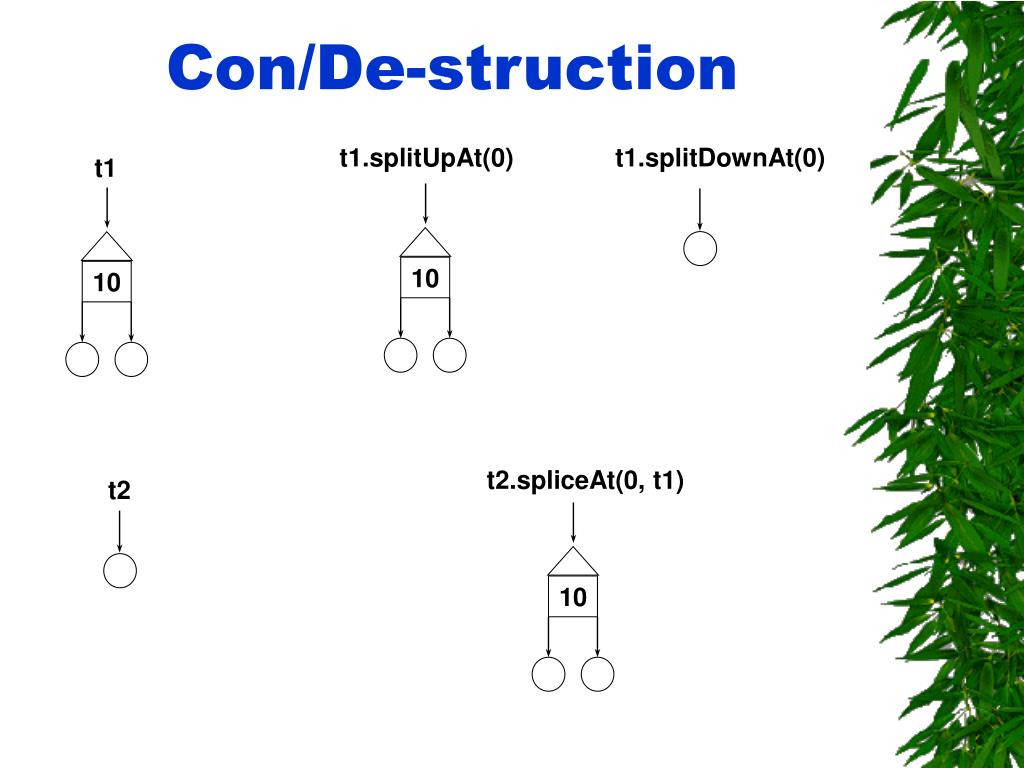 Con/De-struction

t1

10

t1.splitUpAt(0)

10

t1.splitDownAt(0)

t2

t2.spliceAt(0, t1)

10